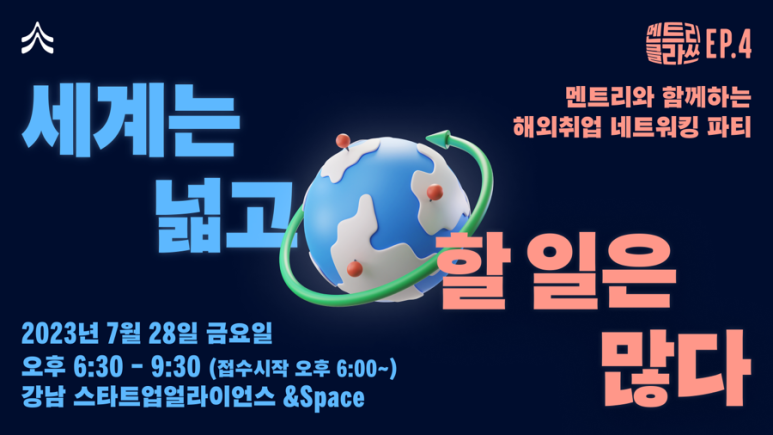 멘트리 클라쓰 EP.4

멘트리와 함께하는 해외취업 네트워킹 파티

세계는 넓고 할 일은 많다

2023년 7월 28일 금요일
오후 6:30 - 9:30 (접수시작 오후 6:00~)
강남 스타트업얼라이언스 &Space